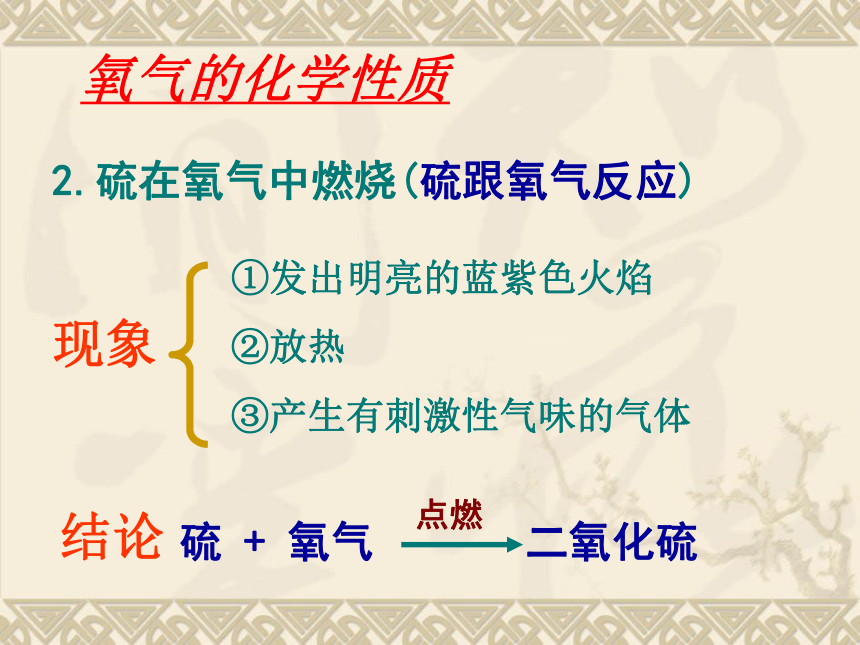 氧气的化学性质

2. 硫在氧气中燃烧（硫跟氧气反应）

现象 ①发出明亮的蓝紫色火焰
②放热
③产生有刺激性气味的气体

结论 硫 + 氧气 $\xrightarrow{点燃}$ 二氧化硫